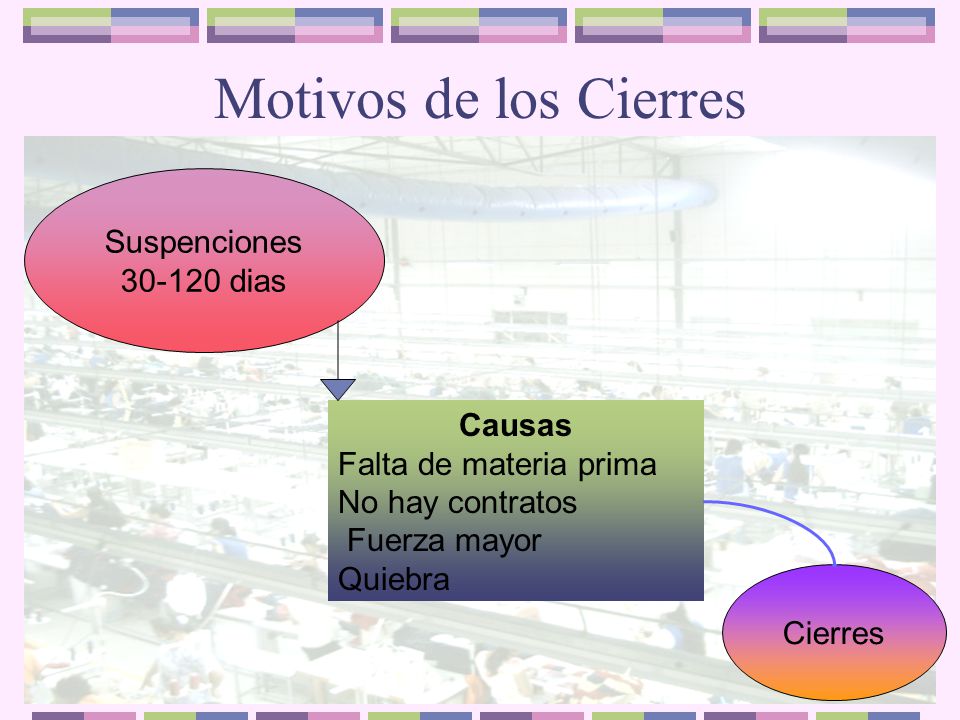 Motivos de los Cierres

Suspenciones
30-120 dias

Causas
Falta de materia prima
No hay contratos
Fuerza mayor
Quiebra

Cierres